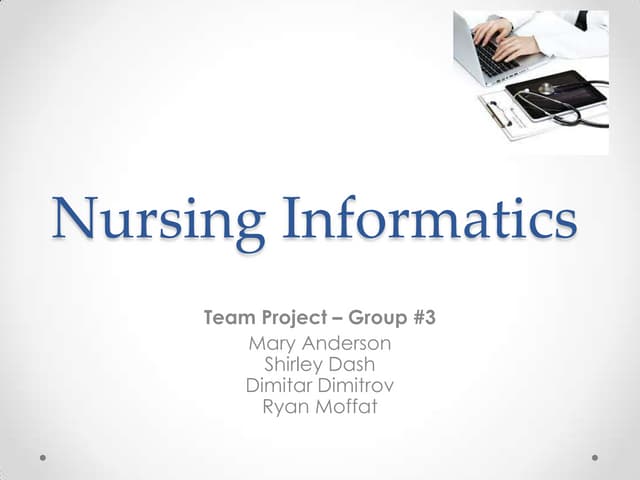 Nursing Informatics

Team Project – Group #3
Mary Anderson
Shirley Dash
Dimitar Dimitrov
Ryan Moffat